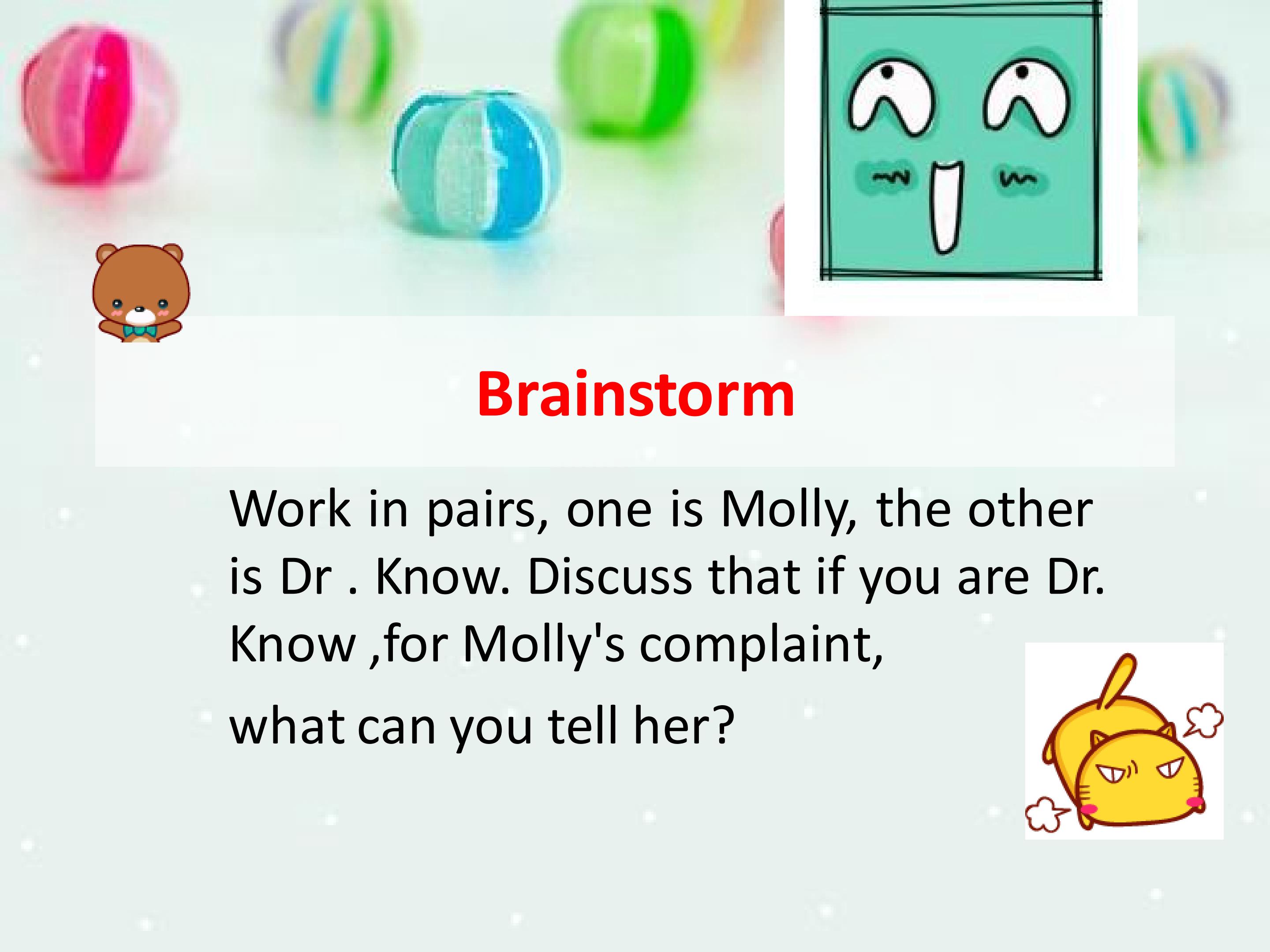 Brainstorm

Work in pairs, one is Molly, the other is Dr . Know. Discuss that if you are Dr. Know ,for Molly's complaint, what can you tell her?